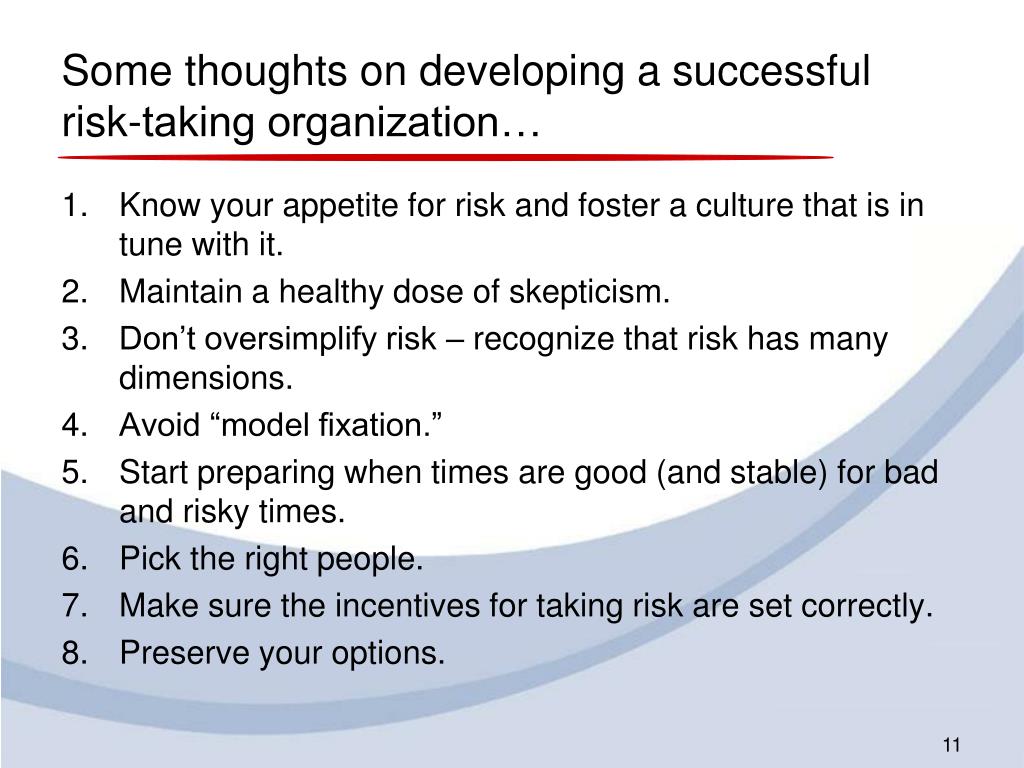 Some thoughts on developing a successful risk-taking organization…

1. Know your appetite for risk and foster a culture that is in tune with it.
2. Maintain a healthy dose of skepticism.
3. Don’t oversimplify risk – recognize that risk has many dimensions.
4. Avoid “model fixation.”
5. Start preparing when times are good (and stable) for bad and risky times.
6. Pick the right people.
7. Make sure the incentives for taking risk are set correctly.
8. Preserve your options.

11